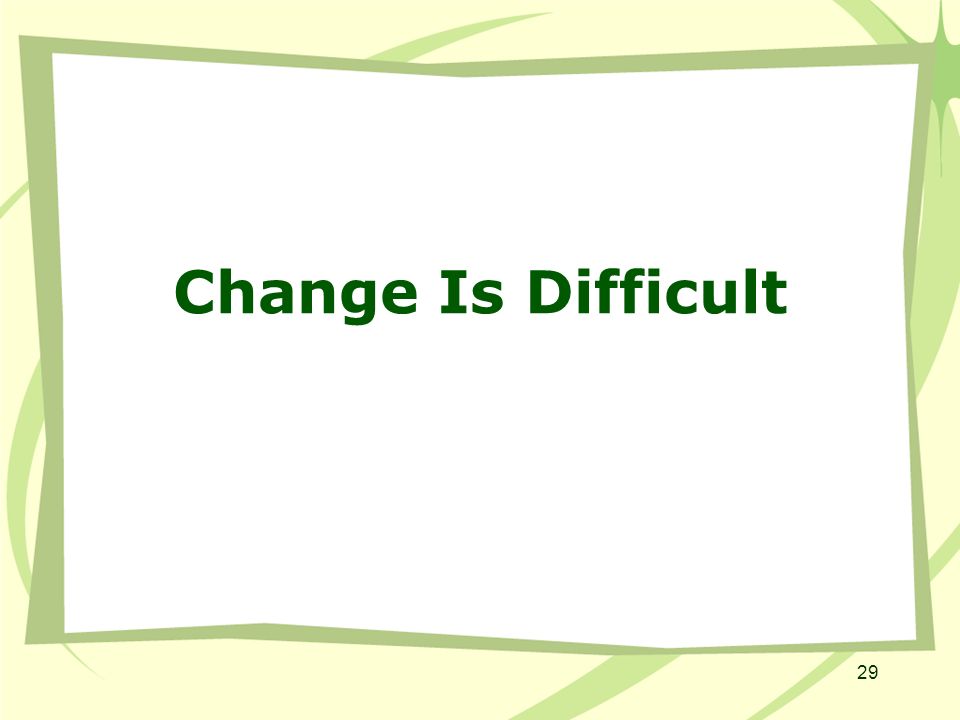 Change Is Difficult

29